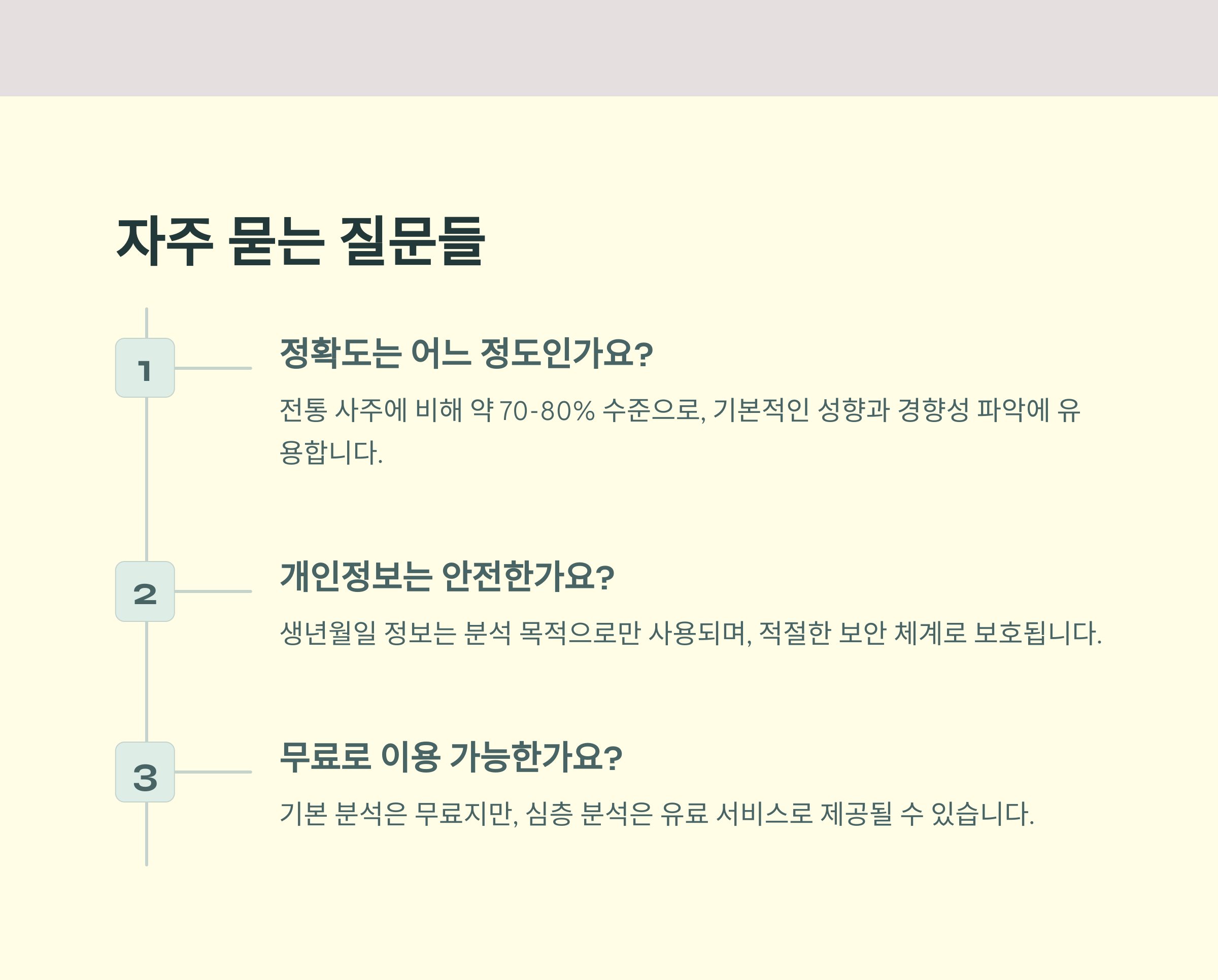 자주 묻는 질문들

1

정확도는 어느 정도인가요?

전통 사주에 비해 약 70-80% 수준으로, 기본적인 성향과 경향성 파악에 유용합니다.

2

개인정보는 안전한가요?

생년월일 정보는 분석 목적으로만 사용되며, 적절한 보안 체계로 보호됩니다.

3

무료로 이용 가능한가요?

기본 분석은 무료지만, 심층 분석은 유료 서비스로 제공될 수 있습니다.